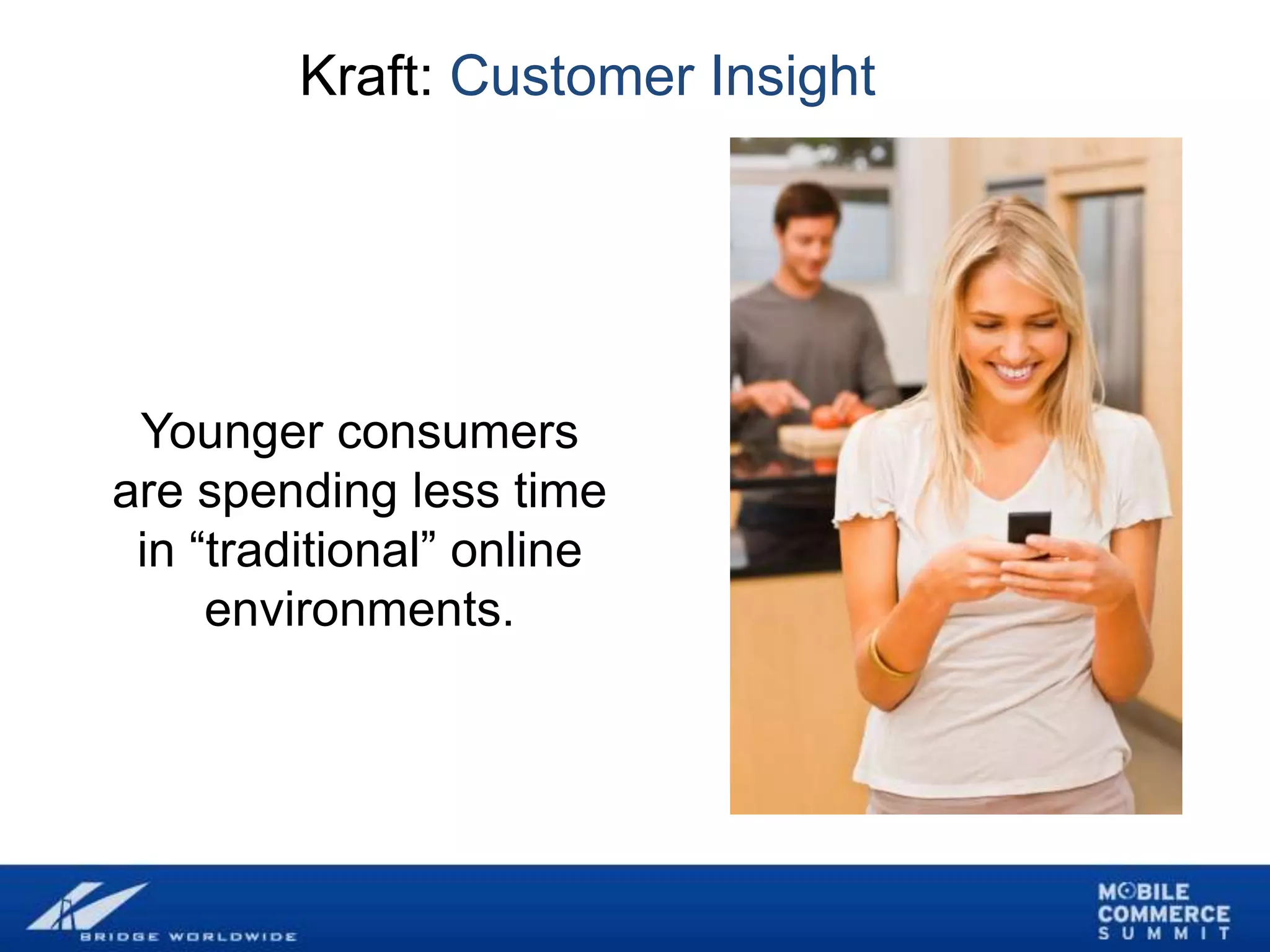 Kraft: Customer Insight

Younger consumers are spending less time in “traditional” online environments.

BRIDGE WORLDWIDE

MOBILE COMMERCE SUMMIT